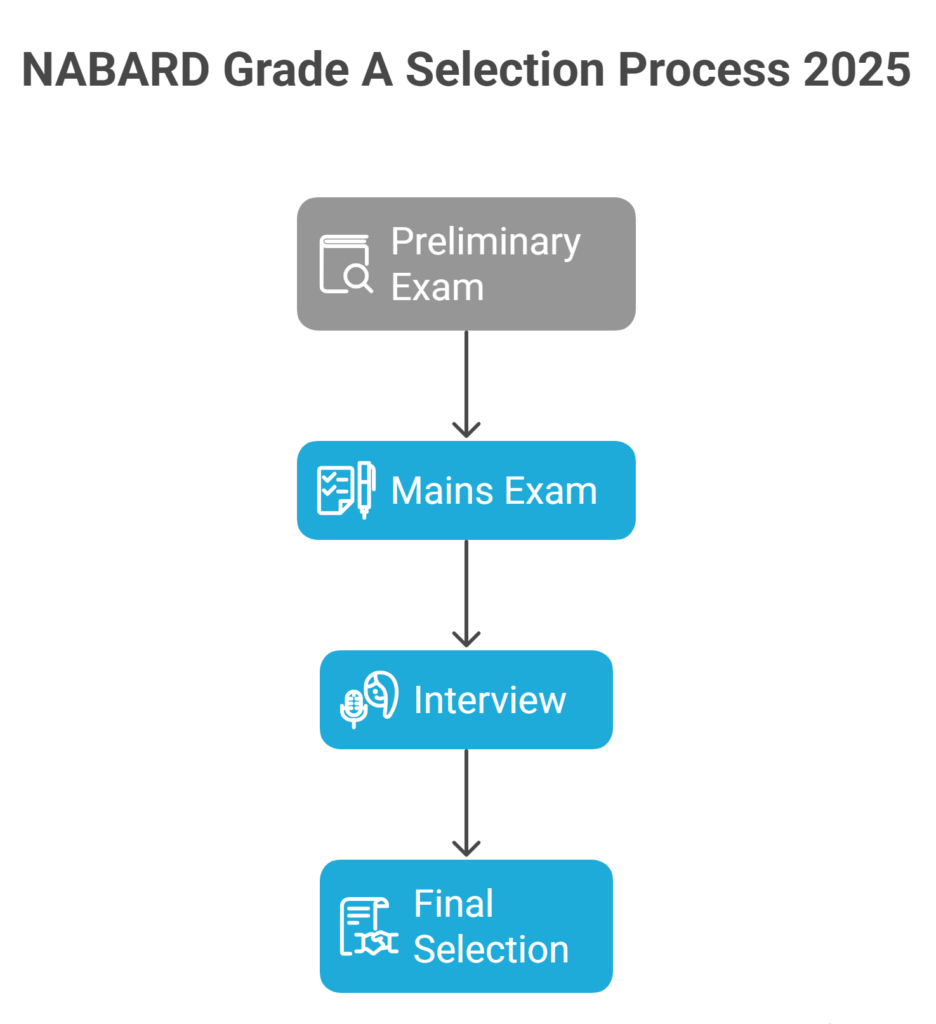 NABARD Grade A Selection Process 2025

Preliminary Exam

Mains Exam

Interview

Final Selection